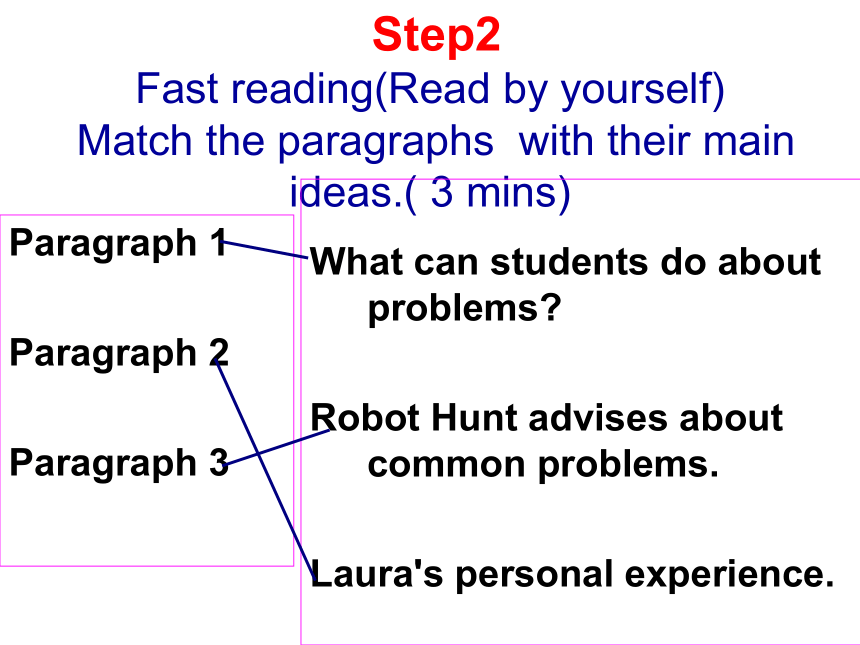 Step2
Fast reading(Read by yourself)
Match the paragraphs with their main ideas.( 3 mins)

Paragraph 1

Paragraph 2

Paragraph 3

What can students do about problems?

Robot Hunt advises about common problems.

Laura's personal experience.